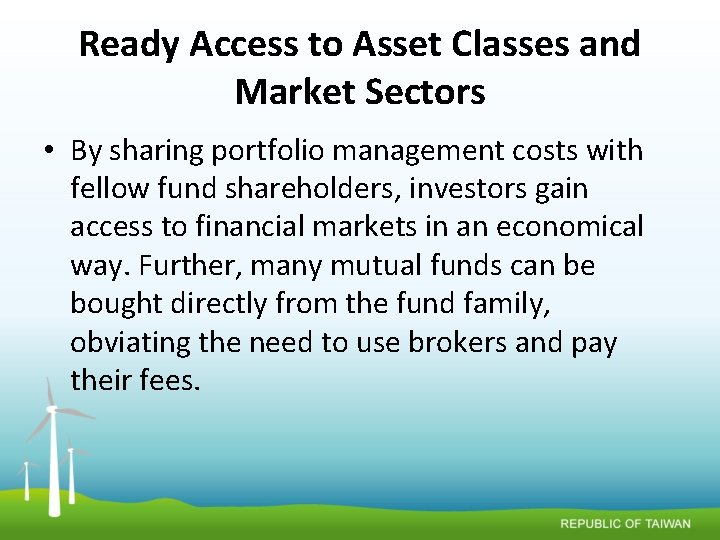 Ready Access to Asset Classes and Market Sectors

• By sharing portfolio management costs with fellow fund shareholders, investors gain access to financial markets in an economical way. Further, many mutual funds can be bought directly from the fund family, obviating the need to use brokers and pay their fees.

REPUBLIC OF TAIWAN